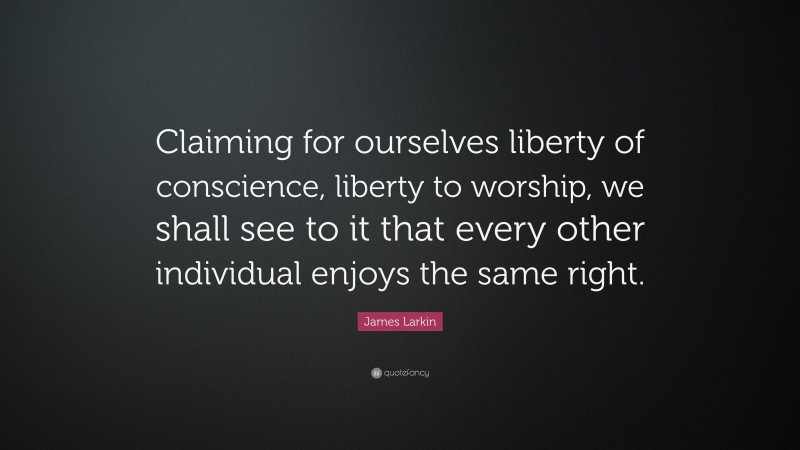 Claiming for ourselves liberty of conscience, liberty to worship, we shall see to it that every other individual enjoys the same right.

James Larkin

quotefancy